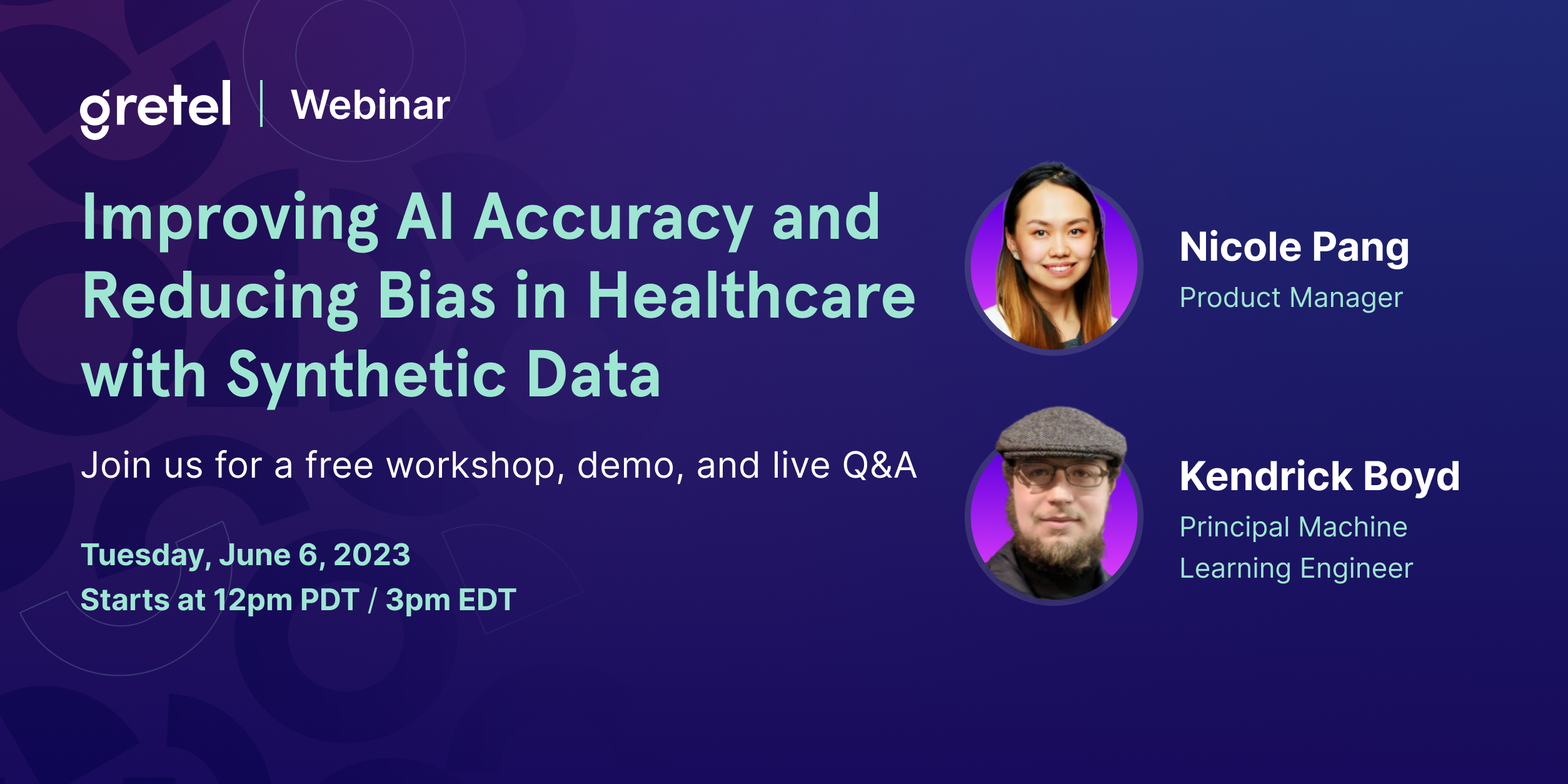 gretel | Webinar

Improving AI Accuracy and Reducing Bias in Healthcare with Synthetic Data

Join us for a free workshop, demo, and live Q&A

Tuesday, June 6, 2023
Starts at 12pm PDT / 3pm EDT

Nicole Pang
Product Manager

Kendrick Boyd
Principal Machine Learning Engineer